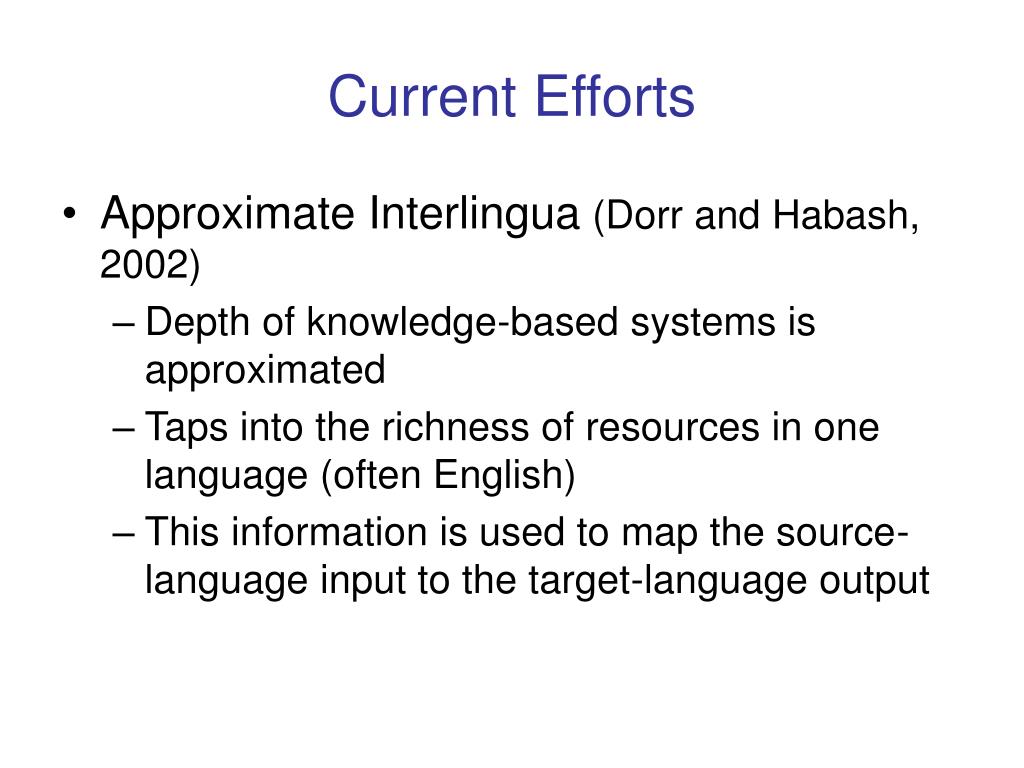 Current Efforts

• Approximate Interlingua (Dorr and Habash, 2002)
– Depth of knowledge-based systems is approximated
– Taps into the richness of resources in one language (often English)
– This information is used to map the source-language input to the target-language output